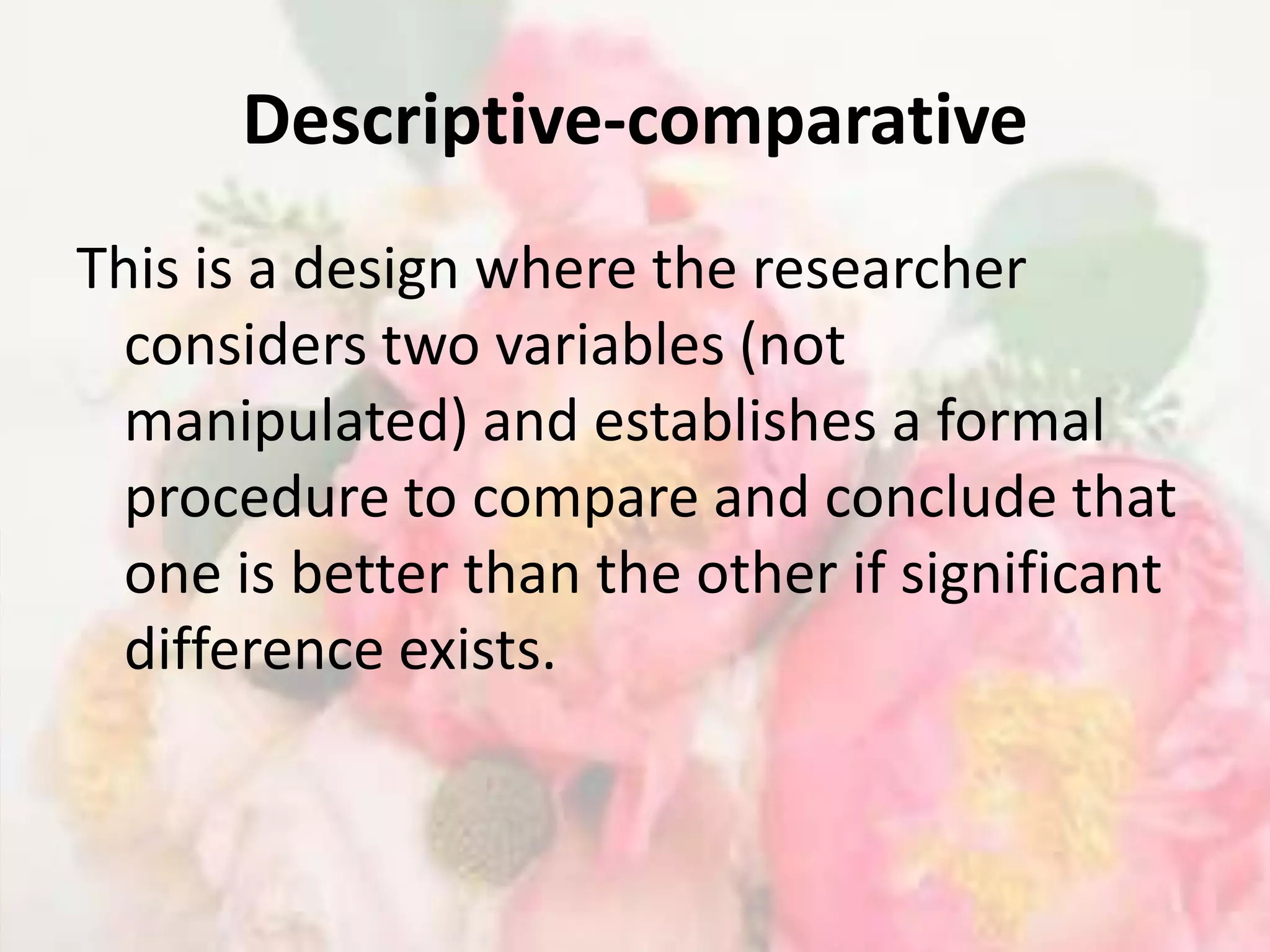 Descriptive-comparative

This is a design where the researcher considers two variables (not manipulated) and establishes a formal procedure to compare and conclude that one is better than the other if significant difference exists.